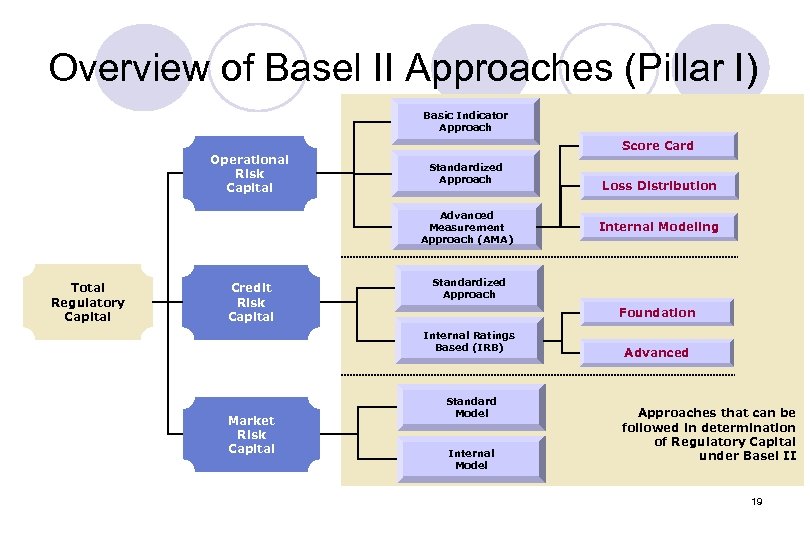 Overview of Basel II Approaches (Pillar I)

Total Regulatory Capital

Operational Risk Capital

Basic Indicator Approach

Standardized Approach

Advanced Measurement Approach (AMA)

Score Card

Loss Distribution

Internal Modeling

Credit Risk Capital

Standardized Approach

Internal Ratings Based (IRB)

Foundation

Advanced

Market Risk Capital

Standard Model

Internal Model

Approaches that can be followed in determination of Regulatory Capital under Basel II

19